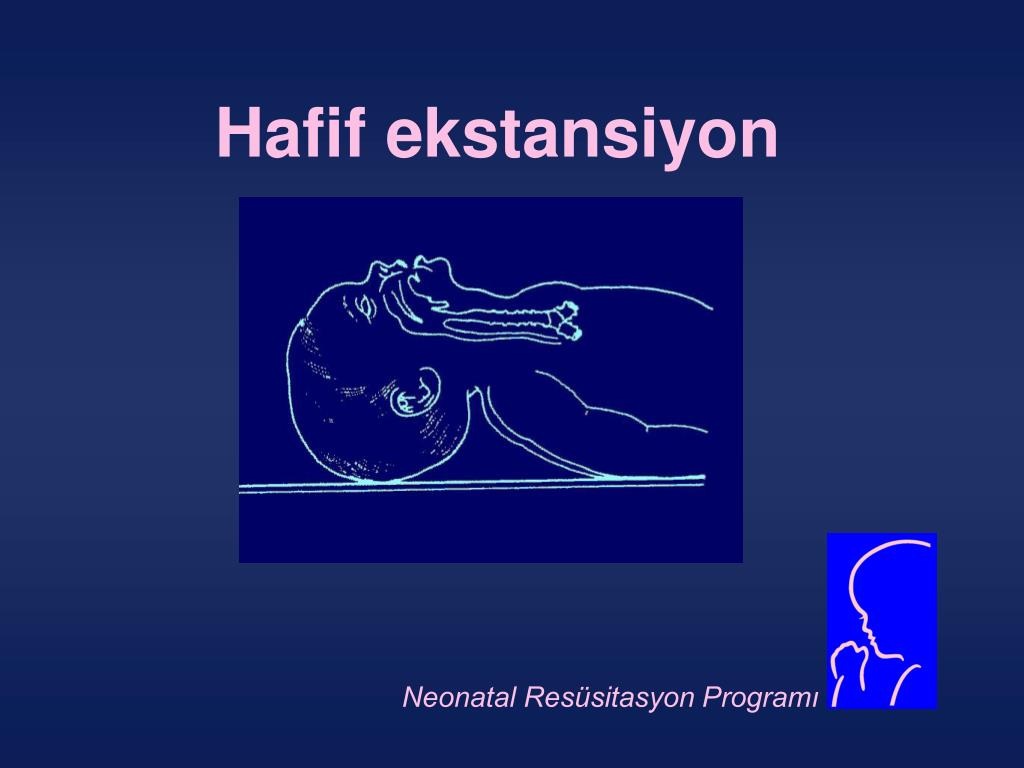 Hafif ekstansiyon

Neonatal Resüsitasyon Programı